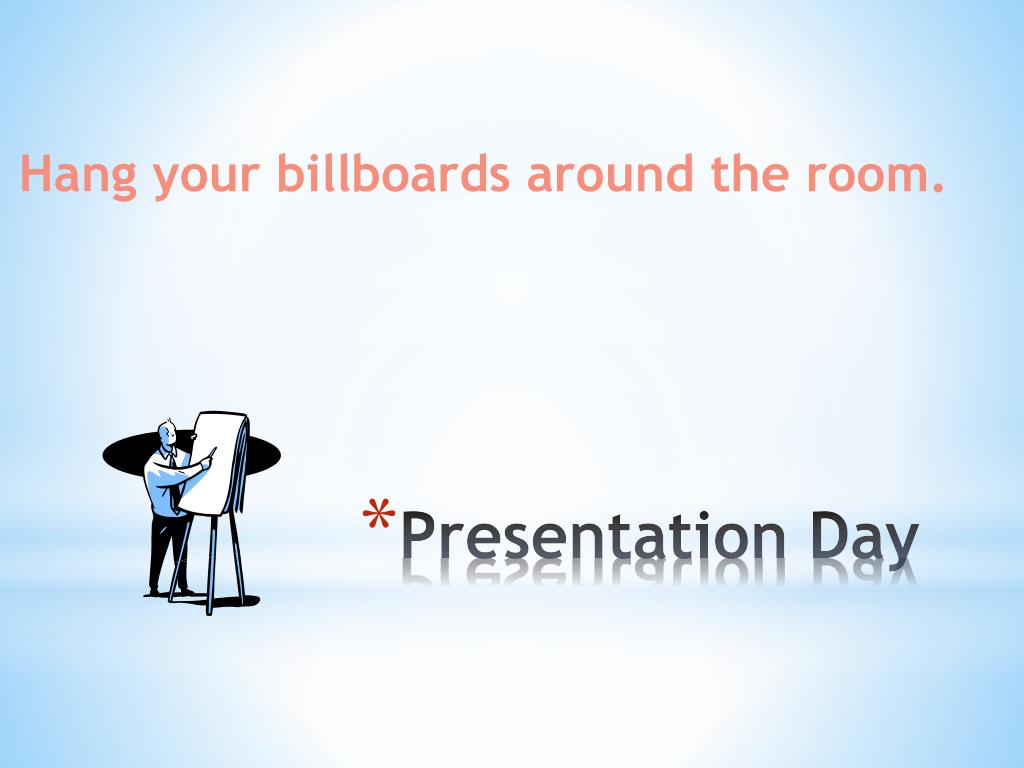 Hang your billboards around the room.

*Presentation Day